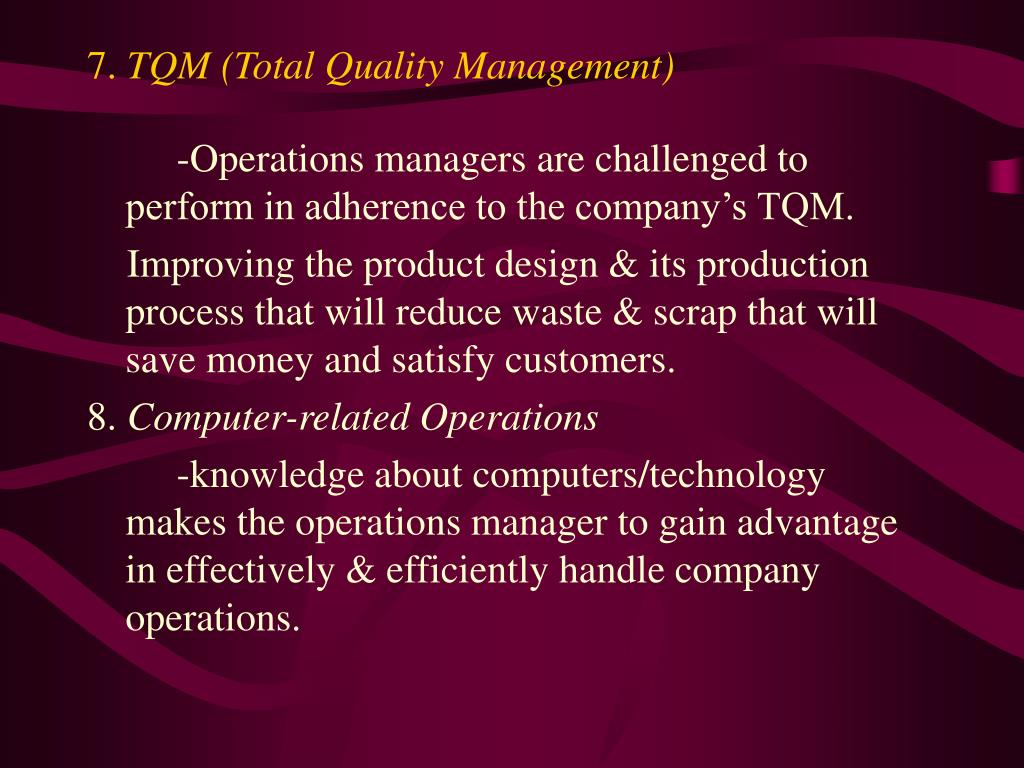 7. TQM (Total Quality Management)

-Operations managers are challenged to perform in adherence to the company’s TQM.

Improving the product design & its production process that will reduce waste & scrap that will save money and satisfy customers.

8. Computer-related Operations

-knowledge about computers/technology makes the operations manager to gain advantage in effectively & efficiently handle company operations.